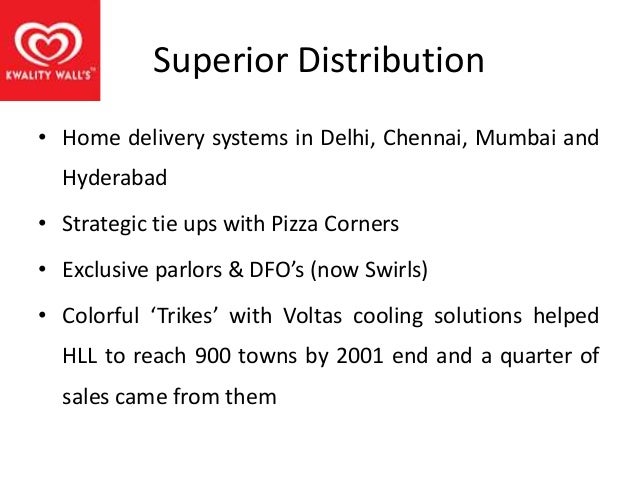 KWALITY WALL'S

Superior Distribution

• Home delivery systems in Delhi, Chennai, Mumbai and Hyderabad
• Strategic tie ups with Pizza Corners
• Exclusive parlors & DFO's (now Swirls)
• Colorful 'Trikes' with Voltas cooling solutions helped HLL to reach 900 towns by 2001 end and a quarter of sales came from them